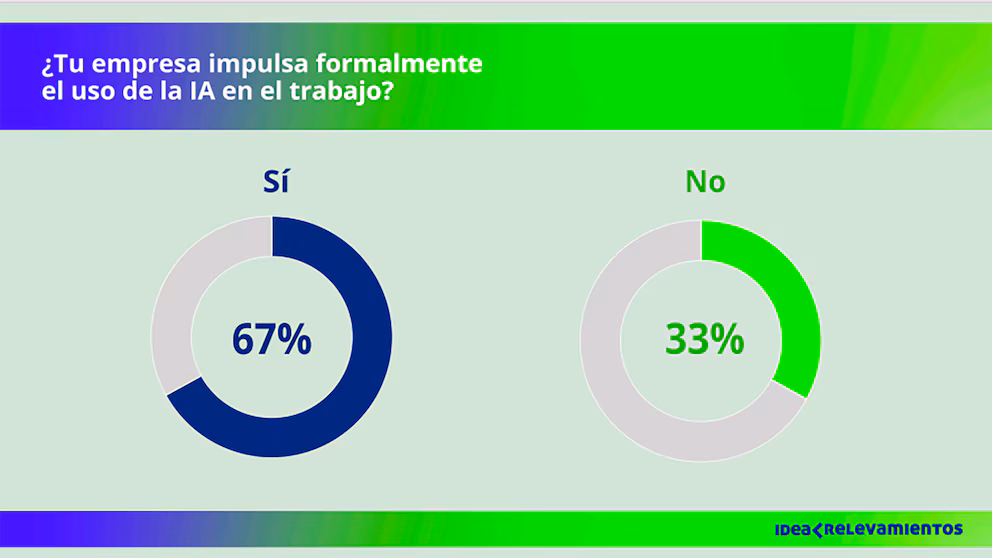 ¿Tu empresa impulsa formalmente el uso de la IA en el trabajo?

Sí

67%

No

33%

IDEA RELEVAMIENTOS